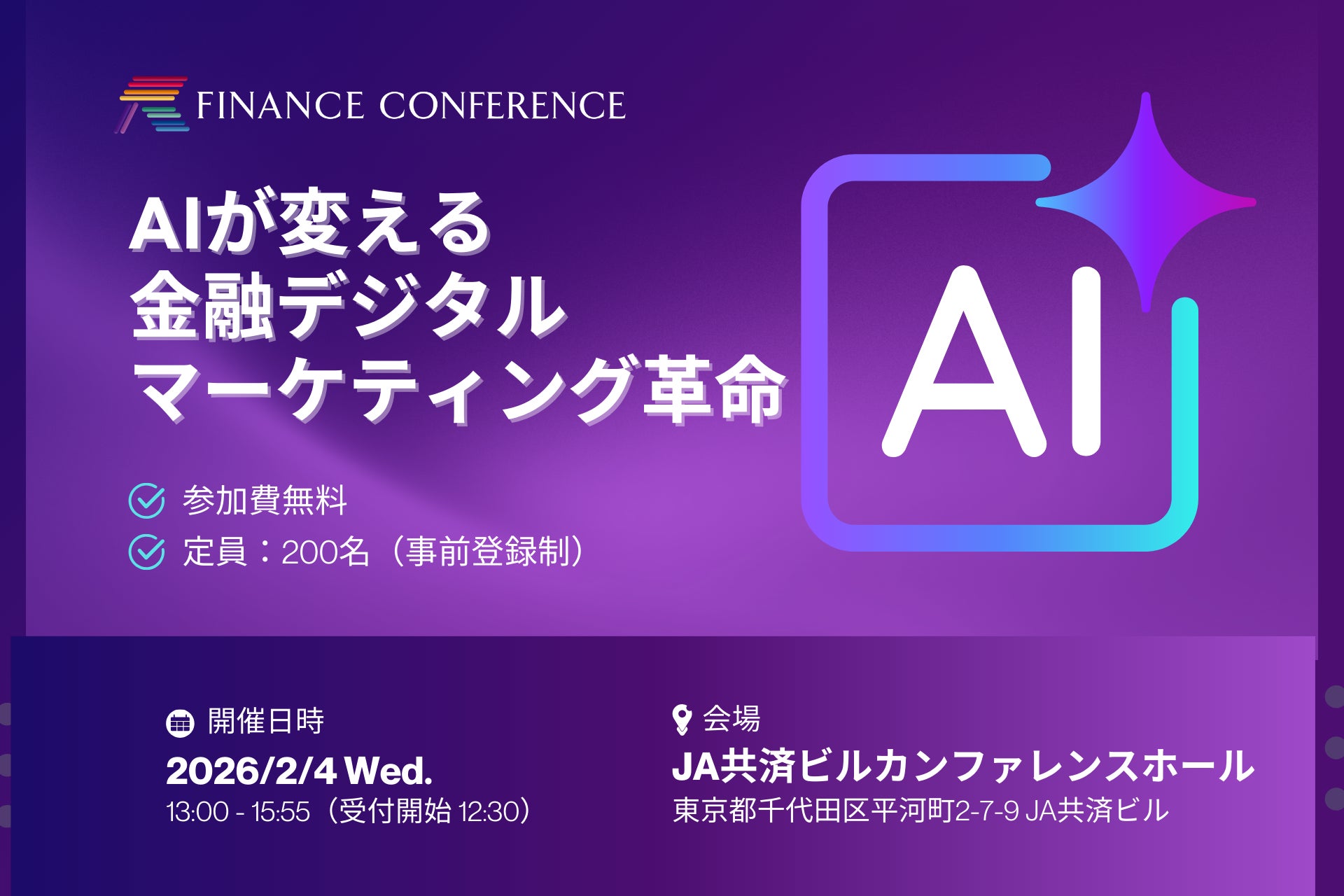 FINANCE CONFERENCE

AIが変える
金融デジタル
マーケティング革命

AI

参加費無料
定員：200名（事前登録制）

開催日時
2026/2/4 Wed.
13:00 - 15:55（受付開始 12:30）

会場
JA共済ビルカンファレンスホール
東京都千代田区平河町2-7-9 JA共済ビル